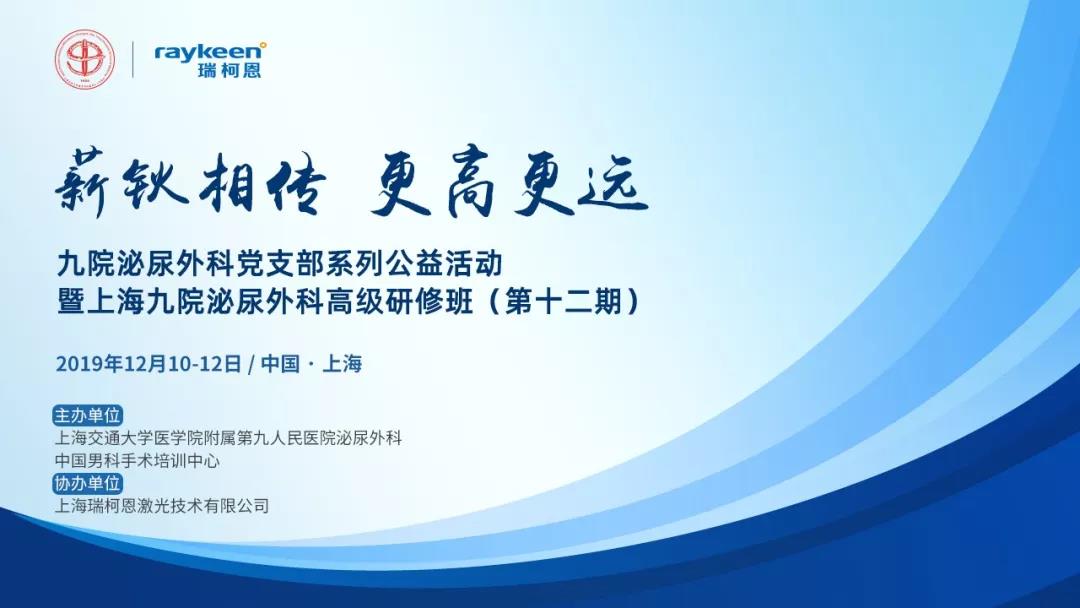 raykeen
瑞柯恩

薪钬相传 更高更远

九院泌尿外科党支部系列公益活动
暨上海九院泌尿外科高级研修班（第十二期）

2019年12月10-12日 / 中国 · 上海

主办单位
上海交通大学医学院附属第九人民医院泌尿外科
中国男科手术培训中心
协办单位
上海瑞柯恩激光技术有限公司